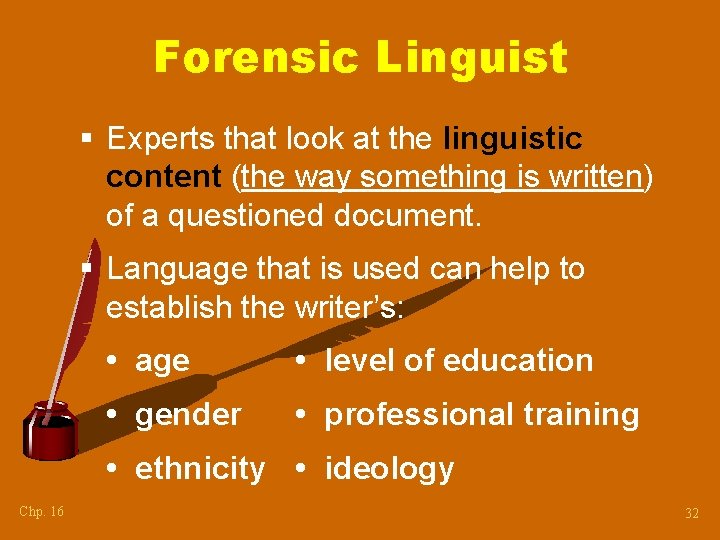 Forensic Linguist

▪ Experts that look at the linguistic content (the way something is written) of a questioned document.

▪ Language that is used can help to establish the writer's:

• age
• gender
• ethnicity

• level of education
• professional training
• ideology

Chp. 16

32